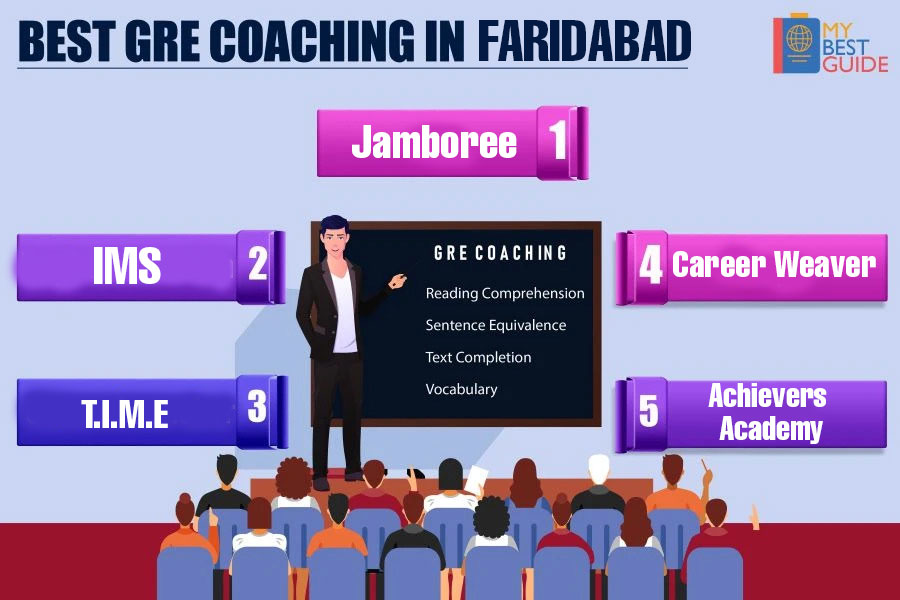 BEST GRE COACHING IN FARIDABAD

MY BEST GUIDE

Jamboree 1

IMS 2

T.I.M.E 3

GRE COACHING
Reading Comprehension
Sentence Equivalence
Text Completion
Vocabulary

4 Career Weaver

5 Achievers Academy